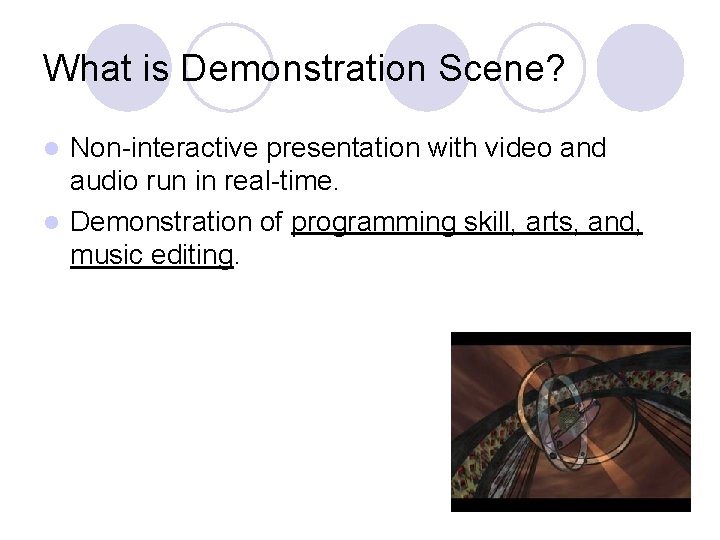 What is Demonstration Scene?

- Non-interactive presentation with video and audio run in real-time.
- Demonstration of programming skill, arts, and, music editing.